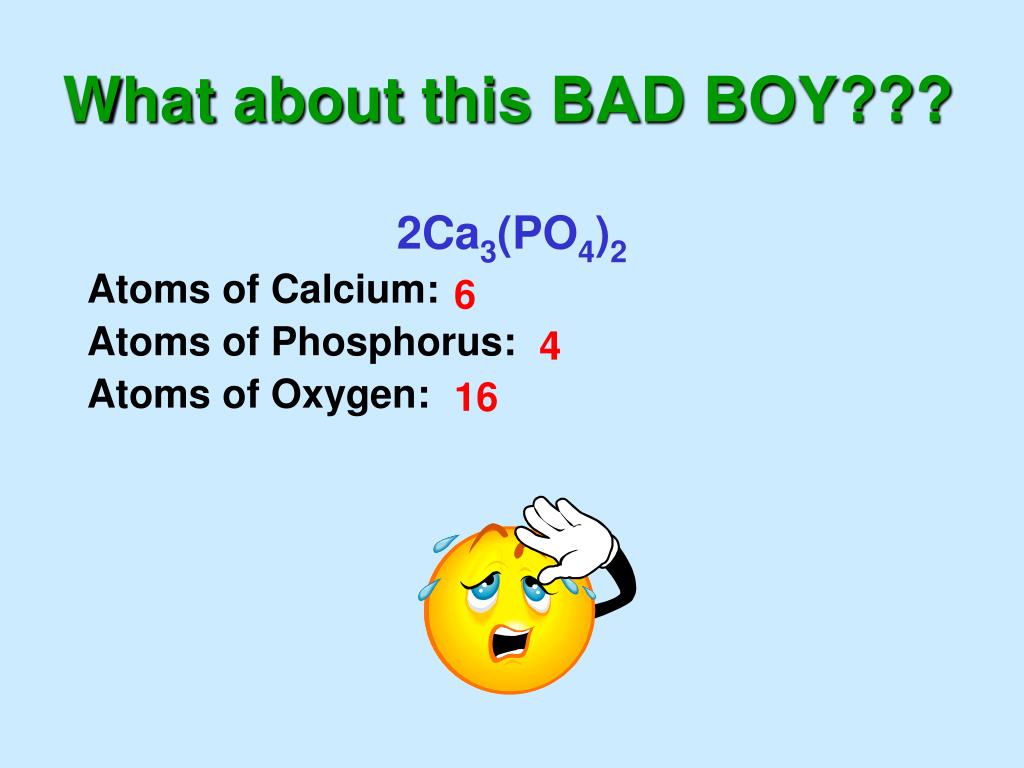 What about this BAD BOY???

$2Ca_3(PO_4)_2$

Atoms of Calcium: 6
Atoms of Phosphorus: 4
Atoms of Oxygen: 16